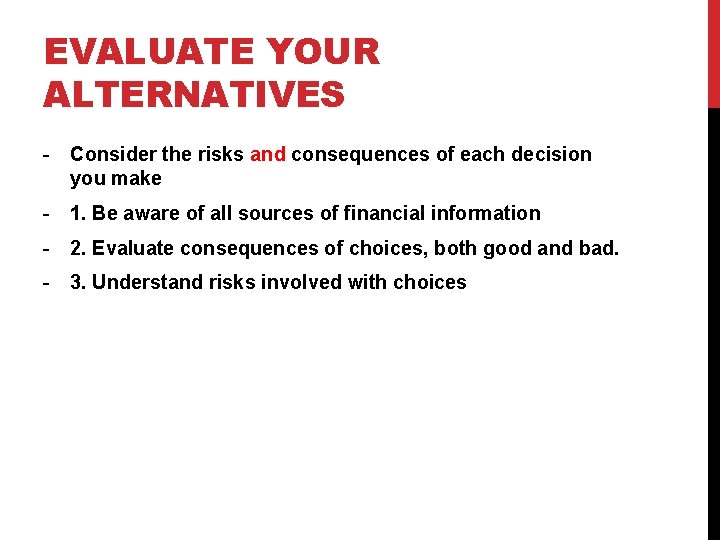 EVALUATE YOUR ALTERNATIVES

- Consider the risks and consequences of each decision you make
- 1. Be aware of all sources of financial information
- 2. Evaluate consequences of choices, both good and bad.
- 3. Understand risks involved with choices